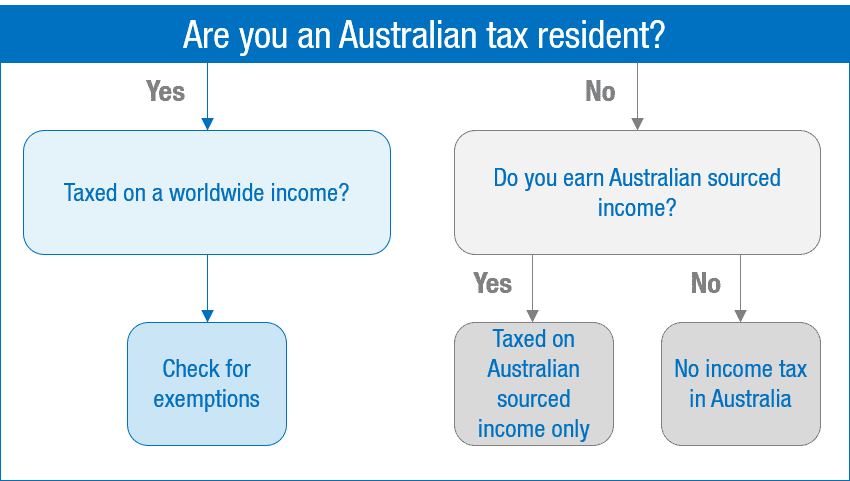 Are you an Australian tax resident?

Yes

Taxed on a worldwide income?

Check for exemptions

No

Do you earn Australian sourced income?

Yes

Taxed on Australian sourced income only

No

No income tax in Australia